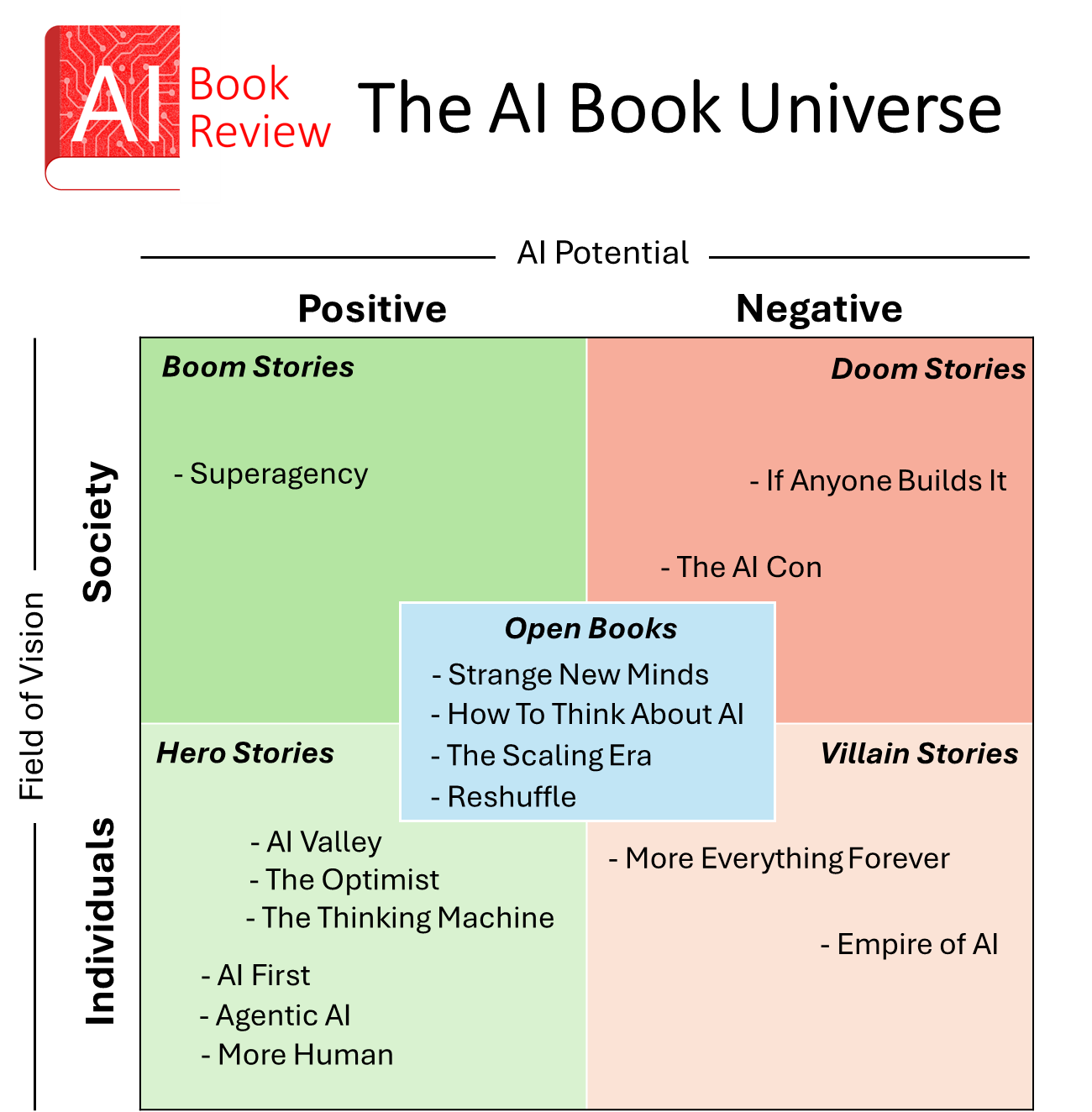 AI Book Review

The AI Book Universe

AI Potential

Positive

Negative

Field of Vision

Society

Individuals

Boom Stories

- Superagency

Doom Stories

- If Anyone Builds It

- The AI Con

Open Books

- Strange New Minds
- How To Think About AI
- The Scaling Era
- Reshuffle

Hero Stories

- AI Valley
- The Optimist
- The Thinking Machine

- AI First
- Agentic AI
- More Human

Villain Stories

- More Everything Forever

- Empire of AI